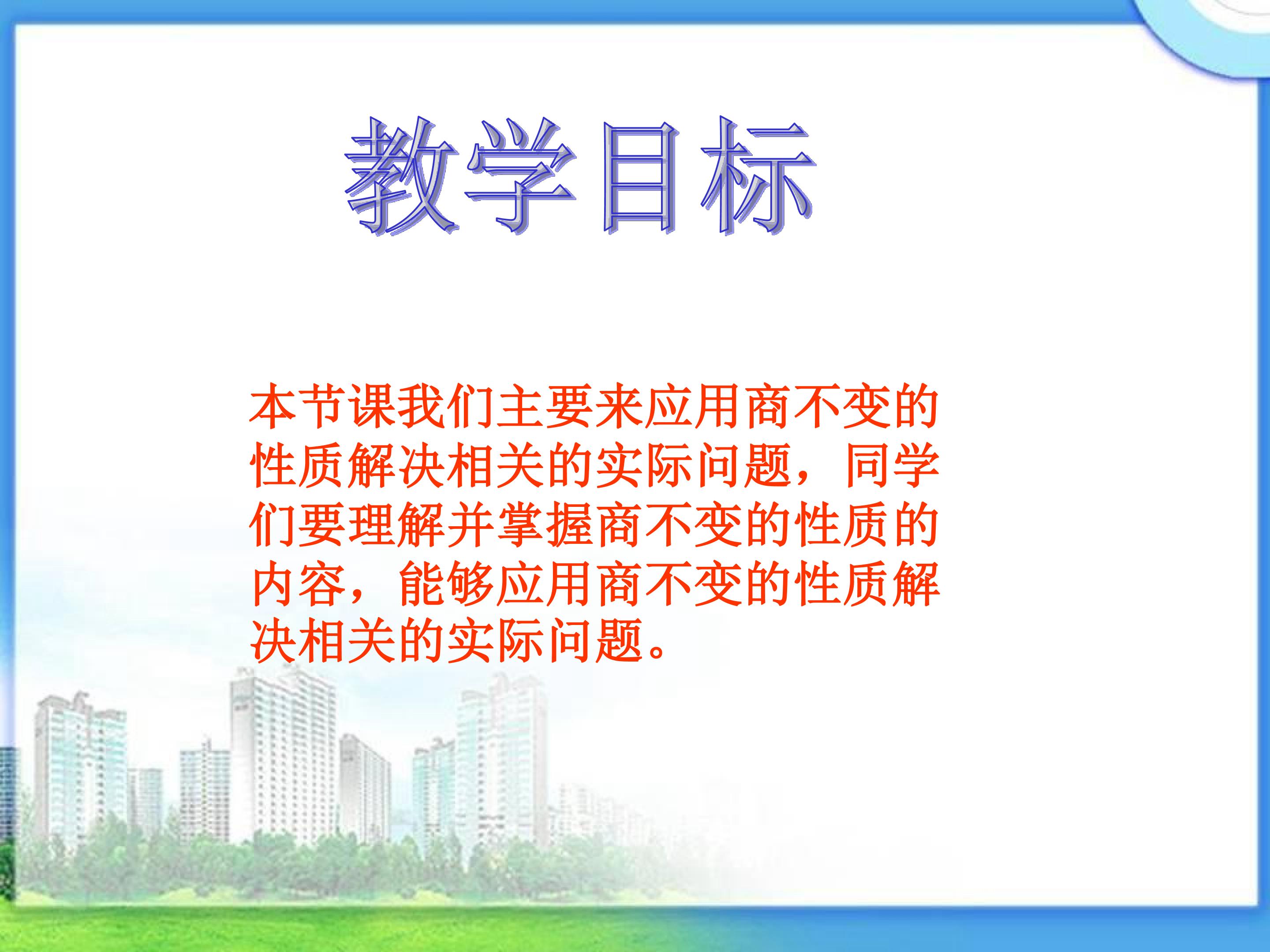 教学目标

本节课我们主要来应用商不变的性质解决相关的实际问题，同学们要理解并掌握商不变的性质的内容，能够应用商不变的性质解决相关的实际问题。